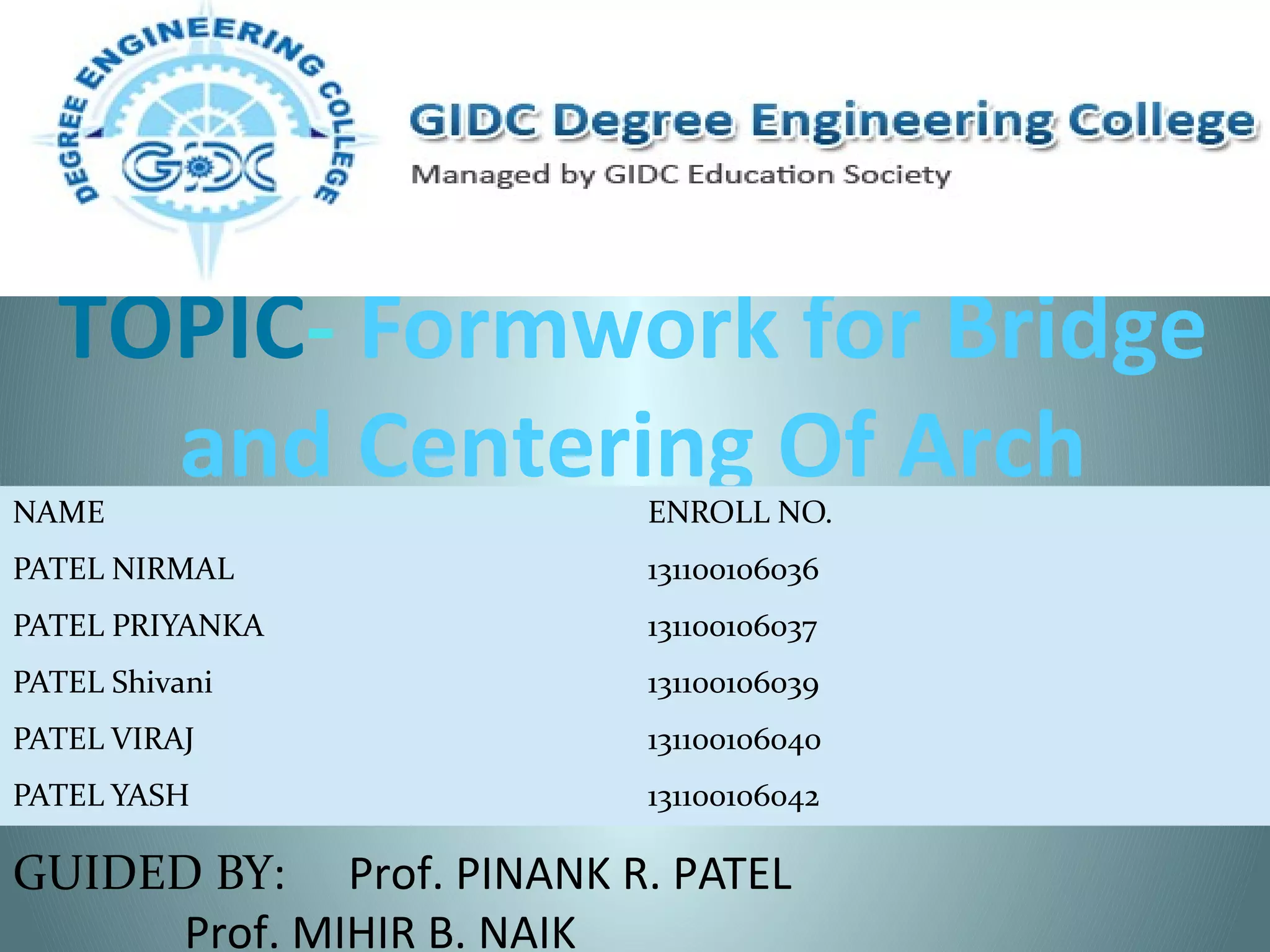 DEGREE ENGINEERING COLLEGE
GIDC

GIDC Degree Engineering College
Managed by GIDC Education Society

TOPIC- Formwork for Bridge and Centering Of Arch

| NAME | ENROLL NO. |
|---|---|
| PATEL NIRMAL | 131100106036 |
| PATEL PRIYANKA | 131100106037 |
| PATEL Shivani | 131100106039 |
| PATEL VIRAJ | 131100106040 |
| PATEL YASH | 131100106042 |

GUIDED BY: Prof. PINANK R. PATEL
Prof. MIHIR B. NAIK